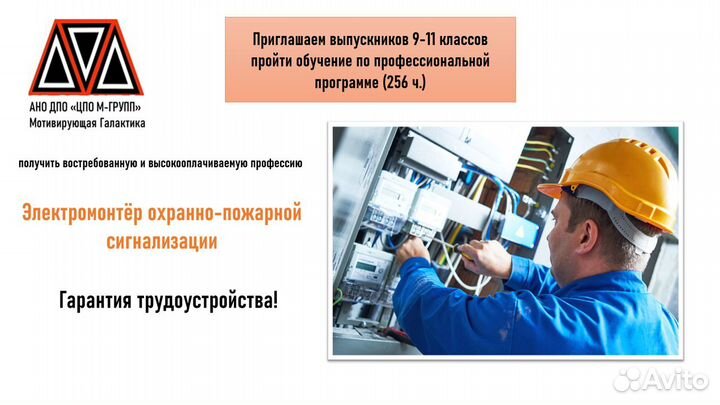 АНО ДПО «ЦПО М-ГРУПП»
Мотивирующая Галактика

Приглашаем выпускников 9-11 классов пройти обучение по профессиональной программе (256 ч.)

получить востребованную и высокооплачиваемую профессию

Электромонтёр охранно-пожарной сигнализации

Гарантия трудоустройства!

Avito